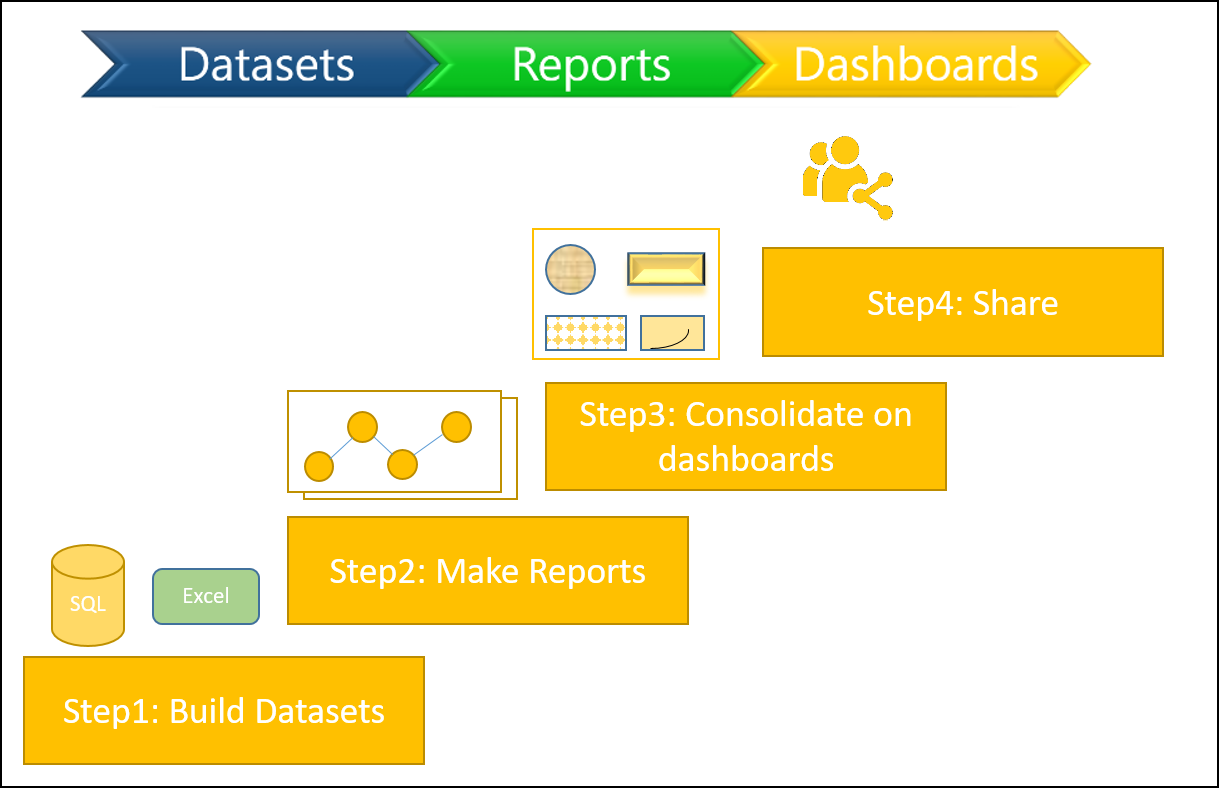 Datasets
Reports
Dashboards

Step4: Share

Step3: Consolidate on dashboards

Step2: Make Reports

SQL
Excel

Step1: Build Datasets